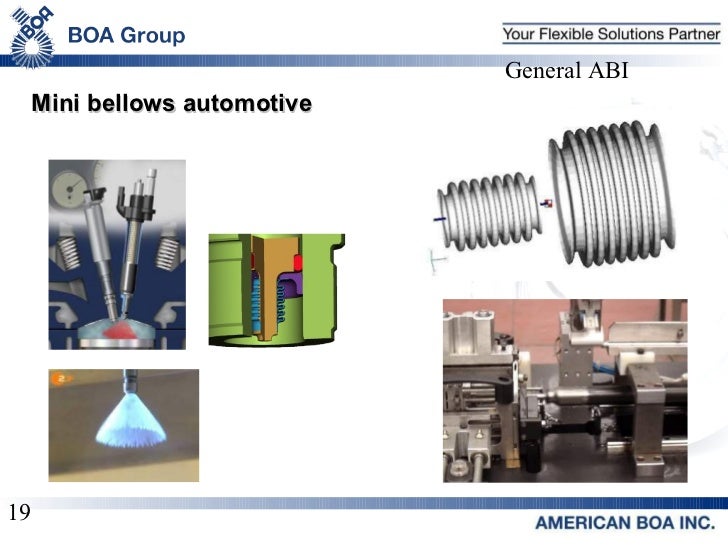 BOA

BOA Group

Your Flexible Solutions Partner

General ABI

Mini bellows automotive

2

19

AMERICAN BOA INC.